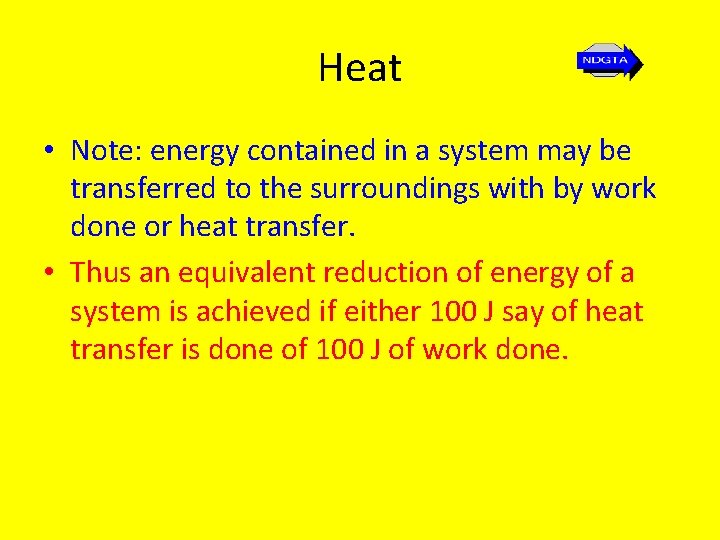 Heat

NDGTA

• Note: energy contained in a system may be transferred to the surroundings with by work done or heat transfer.

• Thus an equivalent reduction of energy of a system is achieved if either 100 J say of heat transfer is done of 100 J of work done.